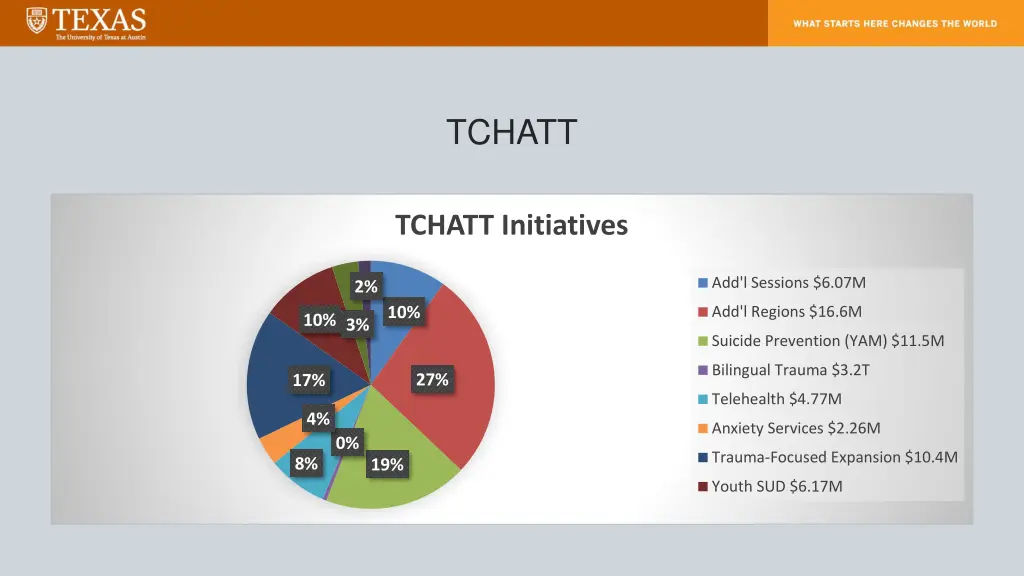 TEXAS
The University of Texas at Austin

WHAT STARTS HERE CHANGES THE WORLD

TCHATT

TCHATT Initiatives

2%
10%
10%
3%
17%
27%
4%
0%
8%
19%

Add'l Sessions $6.07M
Add'l Regions $16.6M
Suicide Prevention (YAM) $11.5M
Bilingual Trauma $3.2T
Telehealth $4.77M
Anxiety Services $2.26M
Trauma-Focused Expansion $10.4M
Youth SUD $6.17M